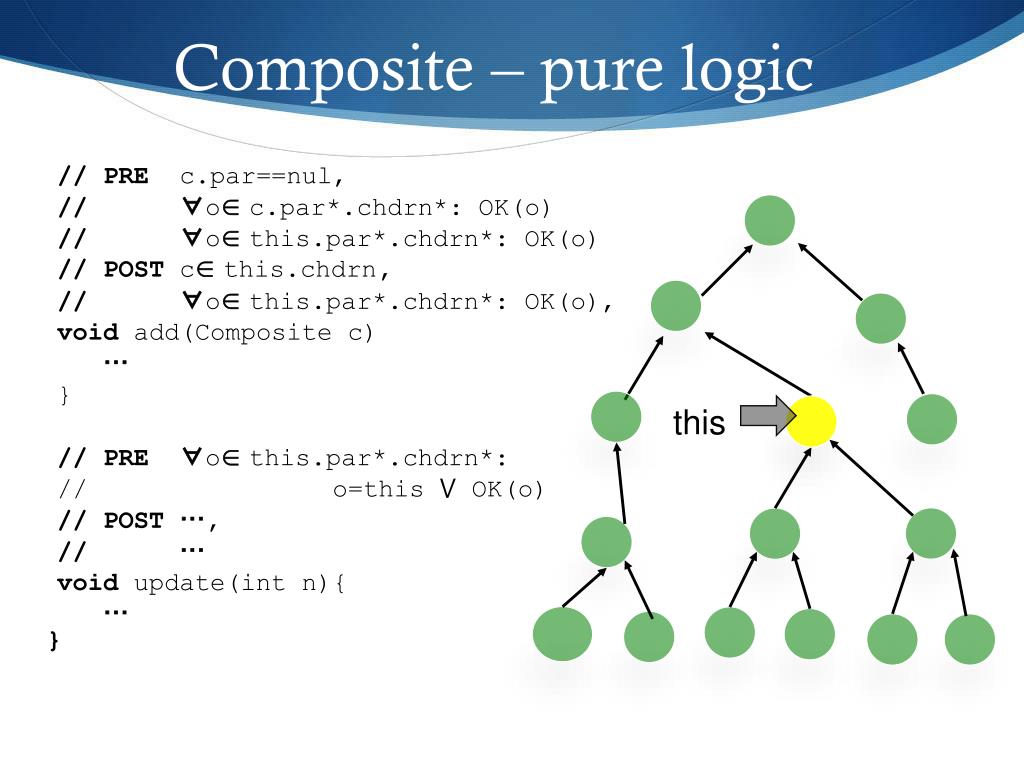 Composite – pure logic

// PRE c.par==nul,
// ∀o∈ c.par*.chdrn*: OK(o)
// ∀o∈ this.par*.chdrn*: OK(o)
// POST c∈ this.chdrn,
// ∀o∈ this.par*.chdrn*: OK(o),
void add(Composite c)
…
}

// PRE ∀o∈ this.par*.chdrn*:
// o=this ∨ OK(o)
// POST …,
// …
void update(int n){
…
}

this